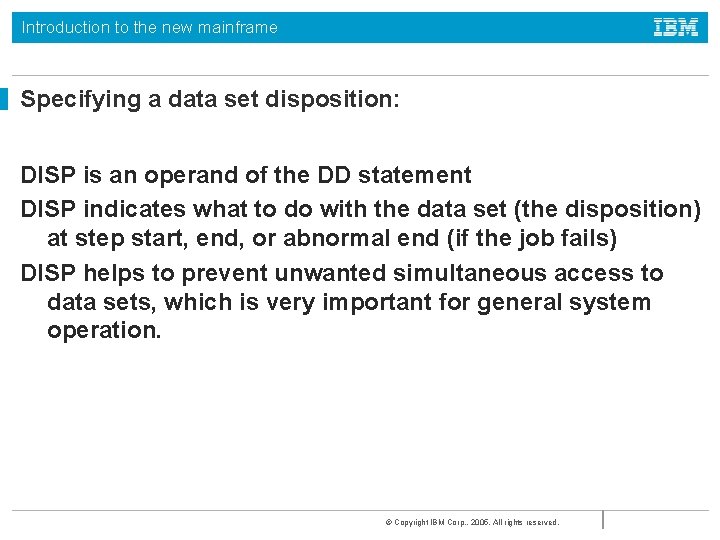 Introduction to the new mainframe

IBM

Specifying a data set disposition:

DISP is an operand of the DD statement

DISP indicates what to do with the data set (the disposition) at step start, end, or abnormal end (if the job fails)

DISP helps to prevent unwanted simultaneous access to data sets, which is very important for general system operation.

© Copyright IBM Corp., 2005. All rights reserved.